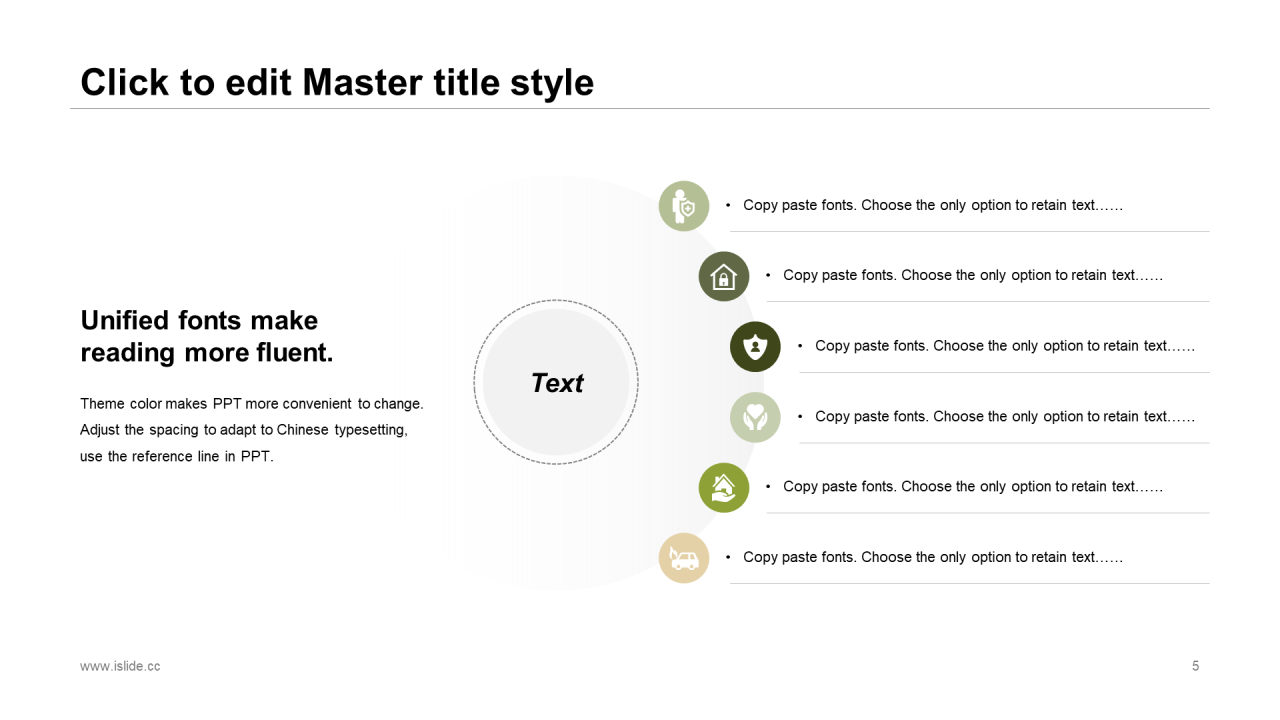 Click to edit Master title style

Unified fonts make reading more fluent.

Theme color makes PPT more convenient to change. Adjust the spacing to adapt to Chinese typesetting, use the reference line in PPT.

Text

• Copy paste fonts. Choose the only option to retain text……

• Copy paste fonts. Choose the only option to retain text……

• Copy paste fonts. Choose the only option to retain text……

• Copy paste fonts. Choose the only option to retain text……

• Copy paste fonts. Choose the only option to retain text……

• Copy paste fonts. Choose the only option to retain text……

www.islide.cc

5